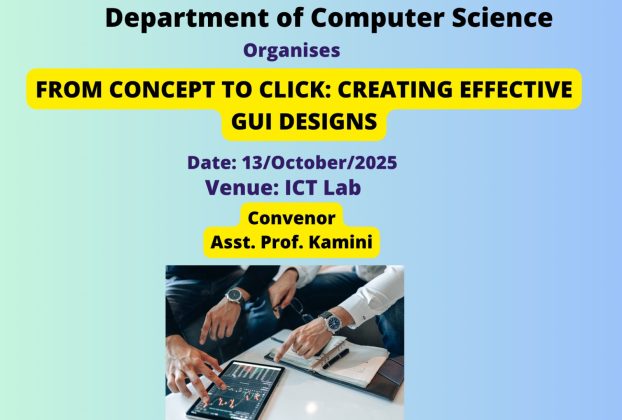 Department of Computer Science

Organises

FROM CONCEPT TO CLICK: CREATING EFFECTIVE GUI DESIGNS

Date: 13/October/2025

Venue: ICT Lab

Convenor

Asst. Prof. Kamini